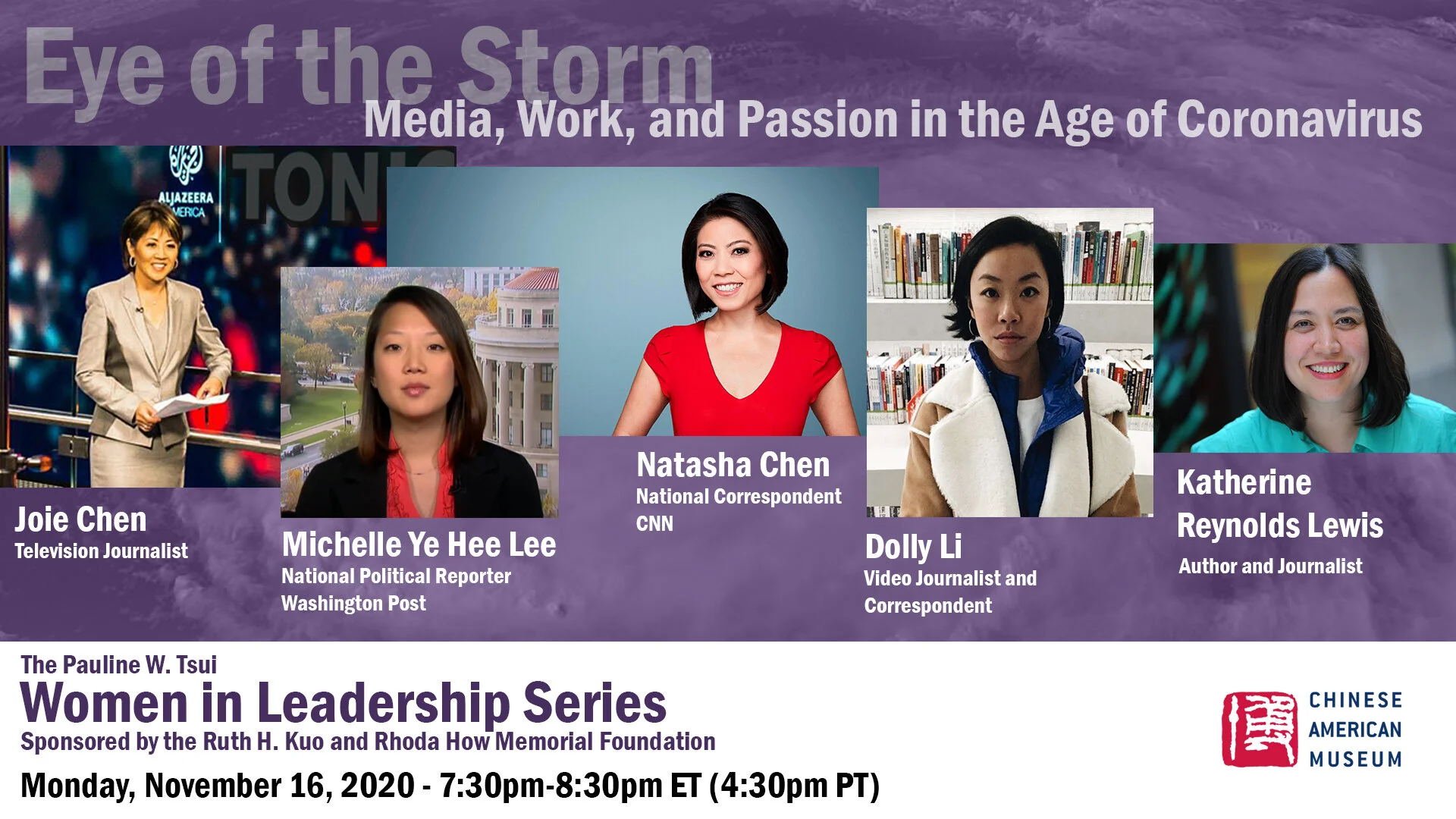 Eye of the Storm
Media, Work, and Passion in the Age of Coronavirus

ALJAZEERA AMERICA

TONI

Joie Chen
Television Journalist

Michelle Ye Hee Lee
National Political Reporter
Washington Post

Natasha Chen
National Correspondent
CNN

Dolly Li
Video Journalist and Correspondent

Katherine Reynolds Lewis
Author and Journalist

The Pauline W. Tsui
Women in Leadership Series
Sponsored by the Ruth H. Kuo and Rhoda How Memorial Foundation
Monday, November 16, 2020 - 7:30pm-8:30pm ET (4:30pm PT)

CHINESE AMERICAN MUSEUM